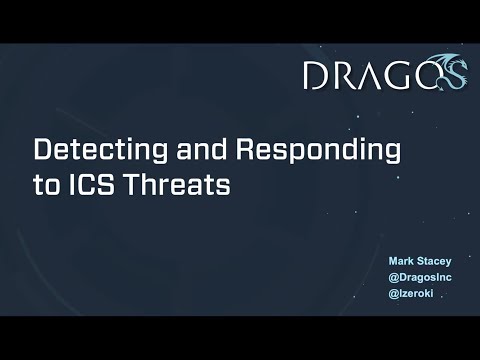 DRAGOS

Detecting and Responding to ICS Threats

Mark Stacey
@DragosInc
@lzeroki